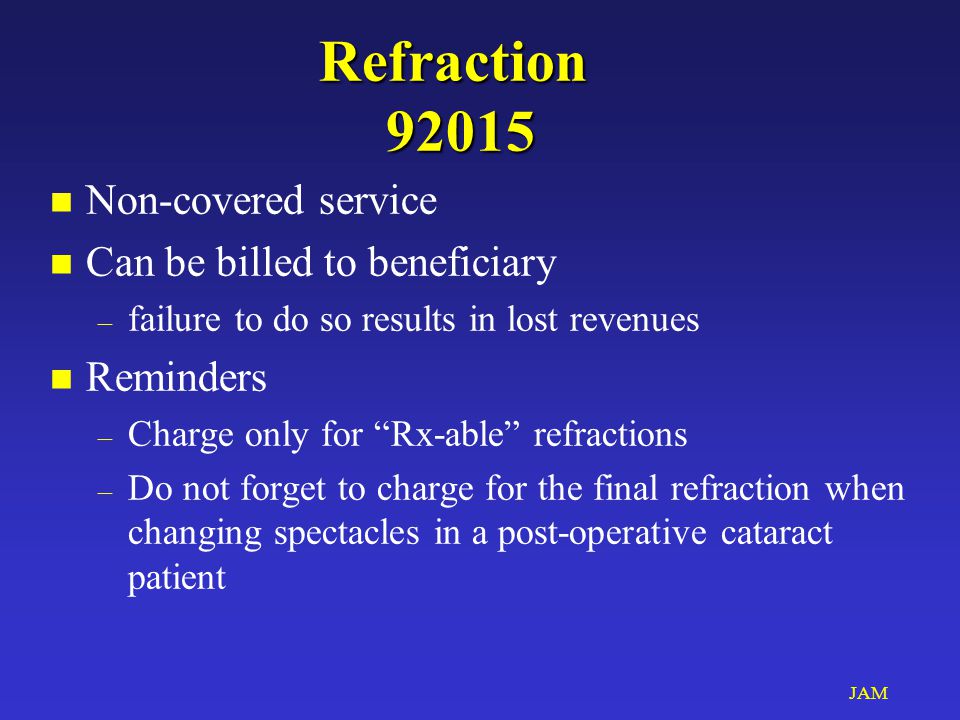 Refraction
92015

- Non-covered service
- Can be billed to beneficiary
  – failure to do so results in lost revenues
- Reminders
  – Charge only for “Rx-able” refractions
  – Do not forget to charge for the final refraction when changing spectacles in a post-operative cataract patient

JAM